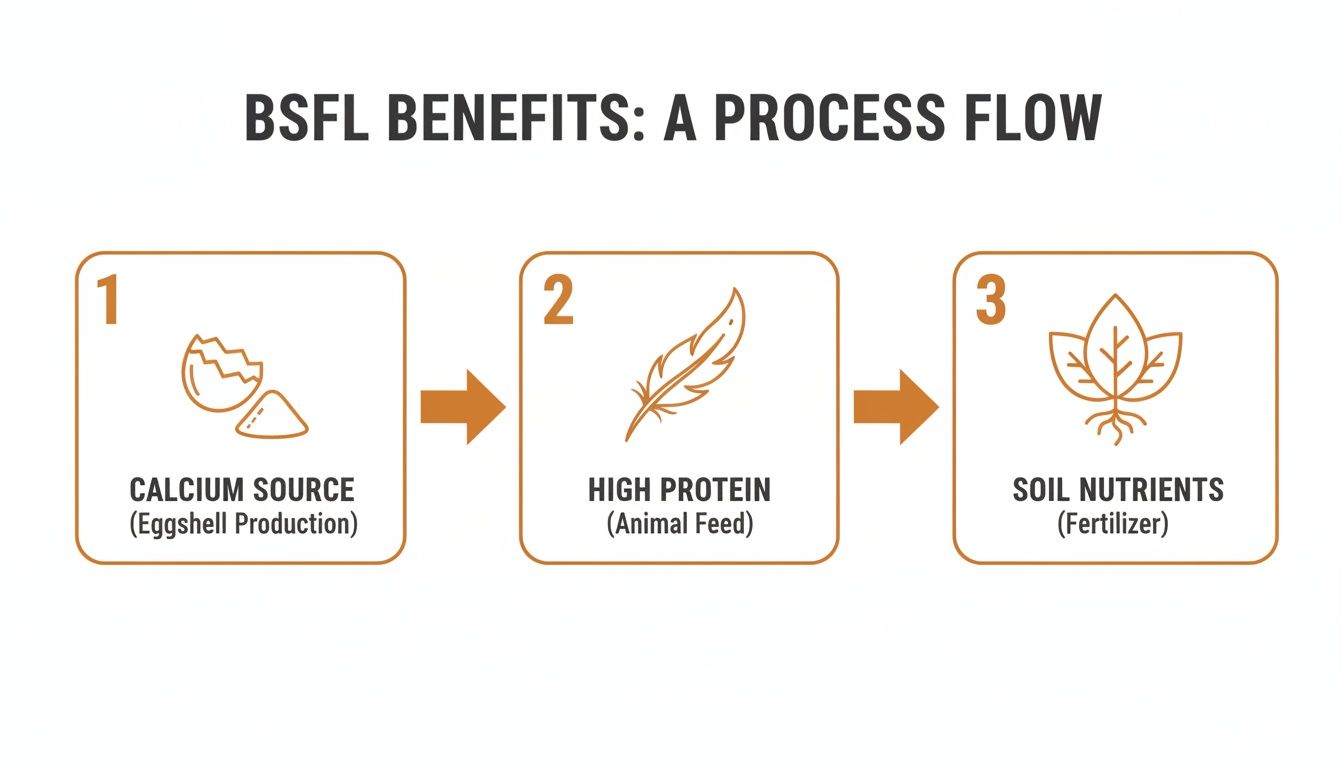 BSFL BENEFITS: A PROCESS FLOW

1

CALCIUM SOURCE
(Eggshell Production)

2

HIGH PROTEIN
(Animal Feed)

3

SOIL NUTRIENTS
(Fertilizer)